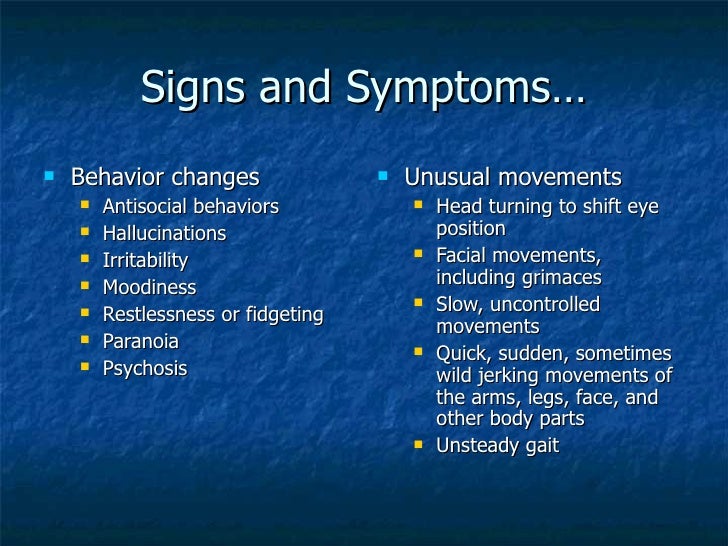 Signs and Symptoms…

- Behavior changes
  - Antisocial behaviors
  - Hallucinations
  - Irritability
  - Moodiness
  - Restlessness or fidgeting
  - Paranoia
  - Psychosis

- Unusual movements
  - Head turning to shift eye position
  - Facial movements, including grimaces
  - Slow, uncontrolled movements
  - Quick, sudden, sometimes wild jerking movements of the arms, legs, face, and other body parts
  - Unsteady gait